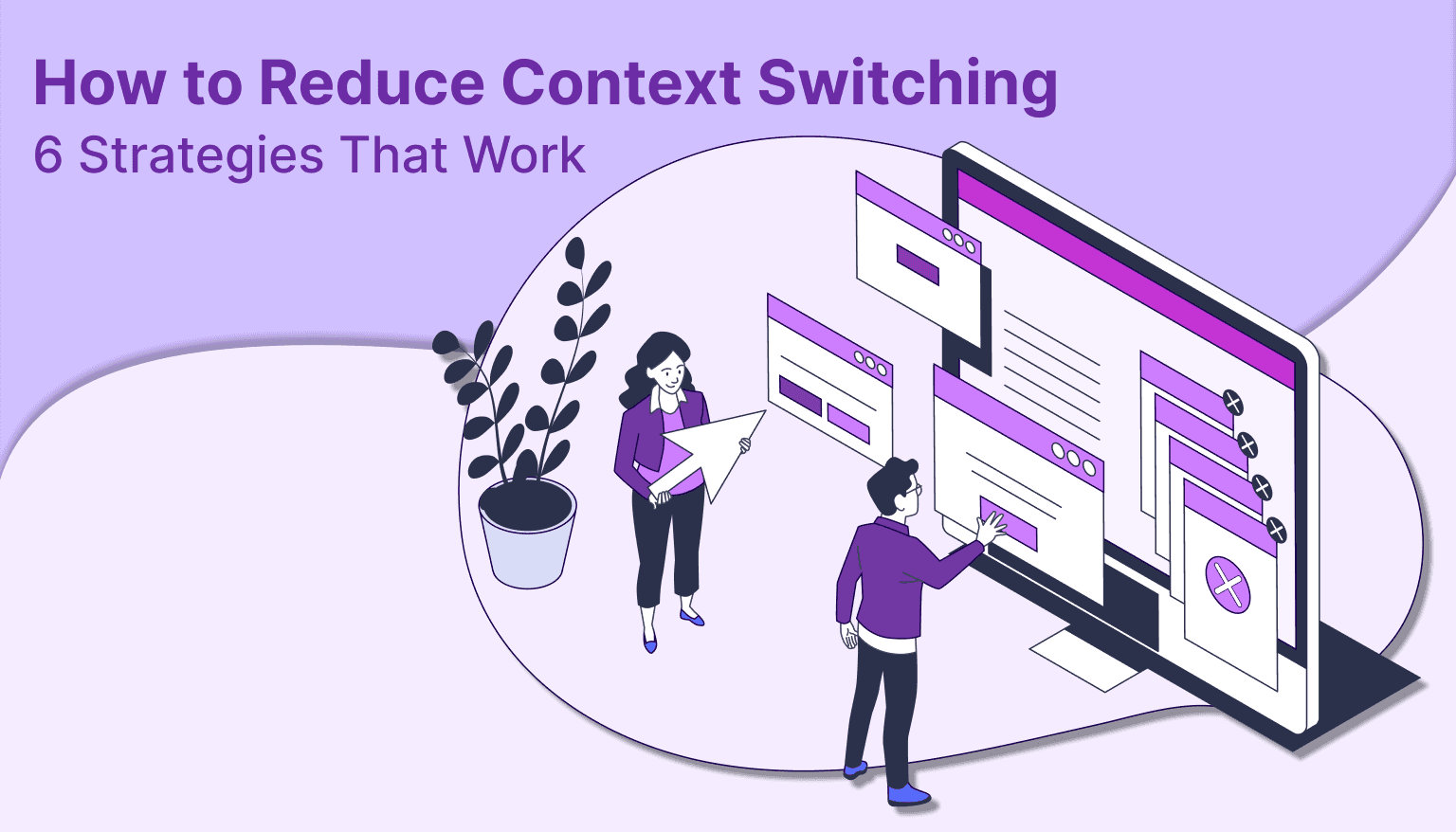 How to Reduce Context Switching
6 Strategies That Work